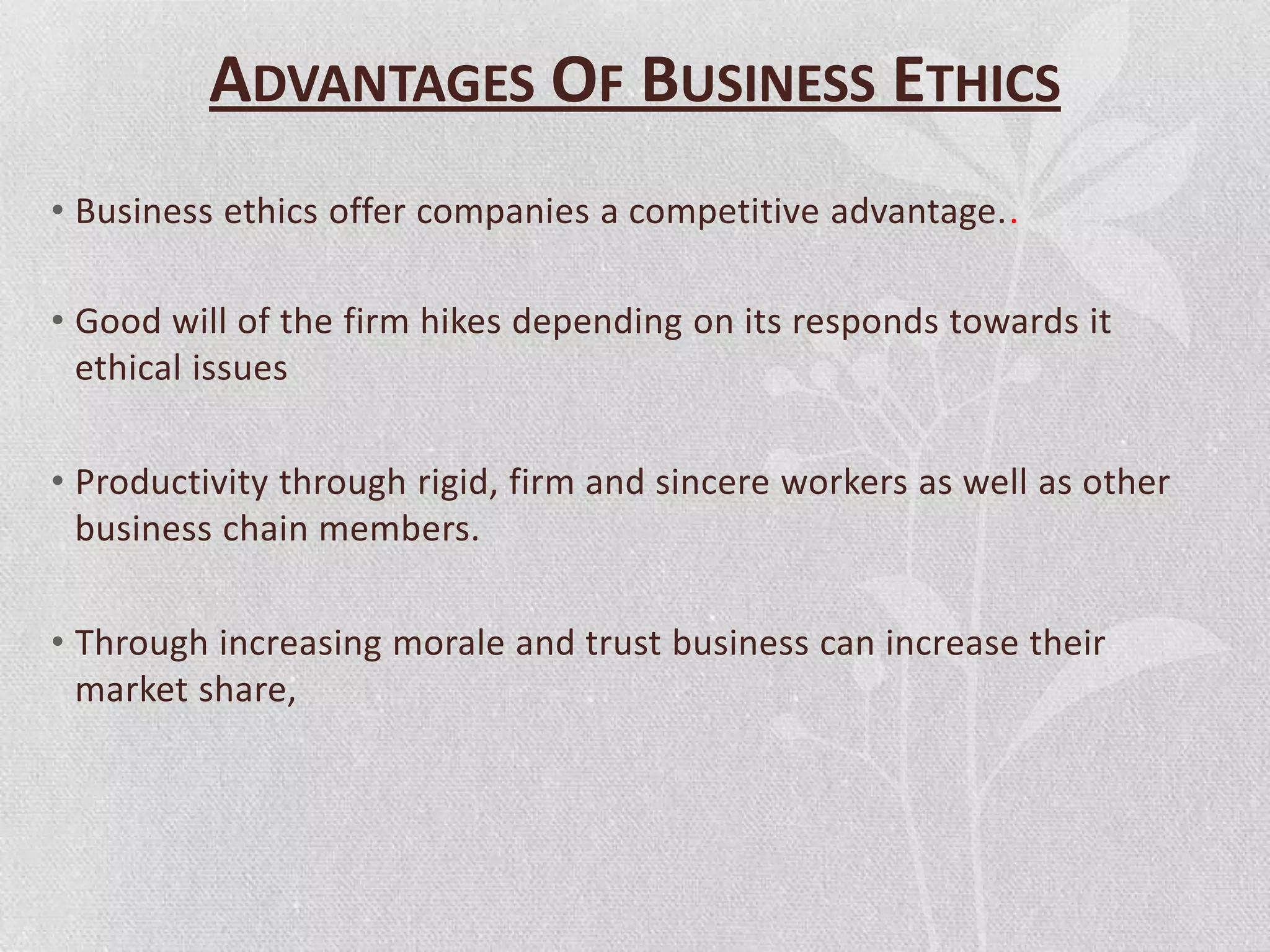 ADVANTAGES OF BUSINESS ETHICS

• Business ethics offer companies a competitive advantage..

• Good will of the firm hikes depending on its responds towards it ethical issues

• Productivity through rigid, firm and sincere workers as well as other business chain members.

• Through increasing morale and trust business can increase their market share,